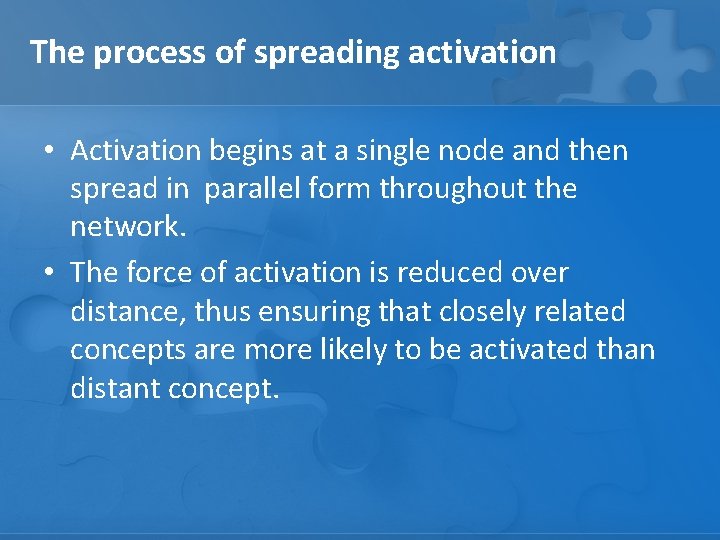 The process of spreading activation

• Activation begins at a single node and then spread in  parallel form throughout the network.

• The force of activation is reduced over distance, thus ensuring that closely related concepts are more likely to be activated than distant concept.